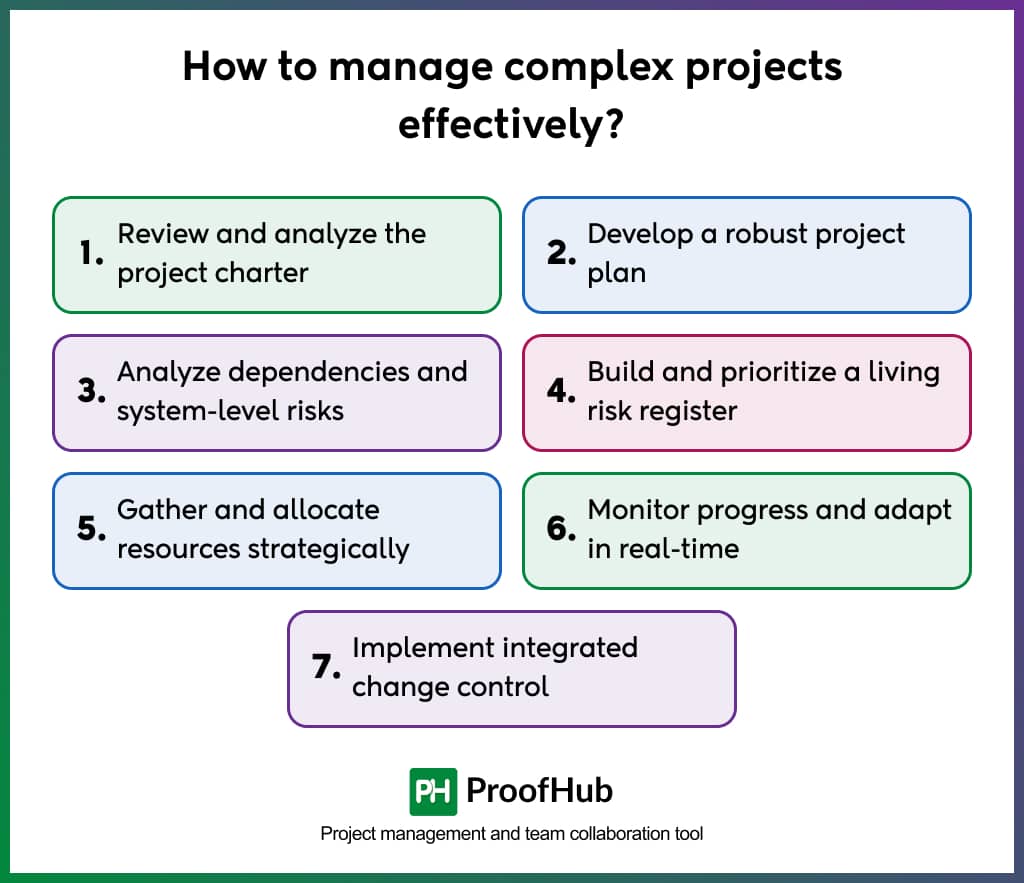 How to manage complex projects effectively?

1. Review and analyze the project charter

2. Develop a robust project plan

3. Analyze dependencies and system-level risks

4. Build and prioritize a living risk register

5. Gather and allocate resources strategically

6. Monitor progress and adapt in real-time

7. Implement integrated change control

PH ProofHub

Project management and team collaboration tool